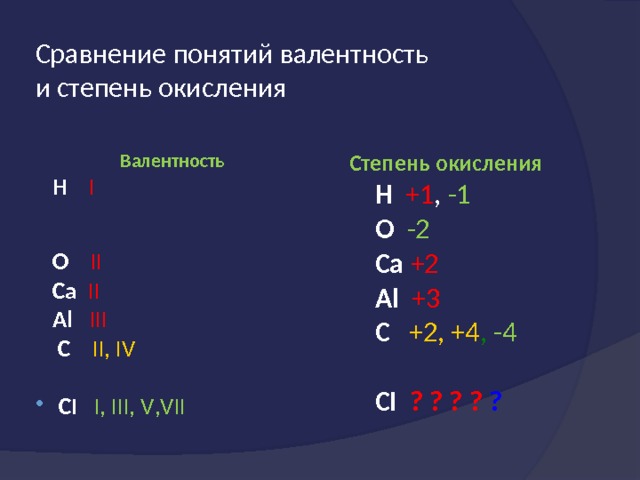 Сравнение понятий валентность и степень окисления

Валентность

H I

O II

Ca II

Al III

C II, IV

• Cl I, III, V,VII

Степень окисления

H +1, -1

O -2

Ca +2

Al +3

C +2, +4, -4

Cl ? ? ? ? ?